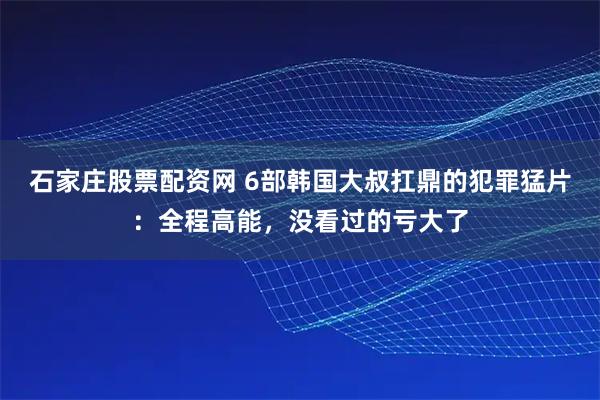 石家庄股票配资网 6部韩国大叔扛鼎的犯罪猛片：全程高能，没看过的亏大了